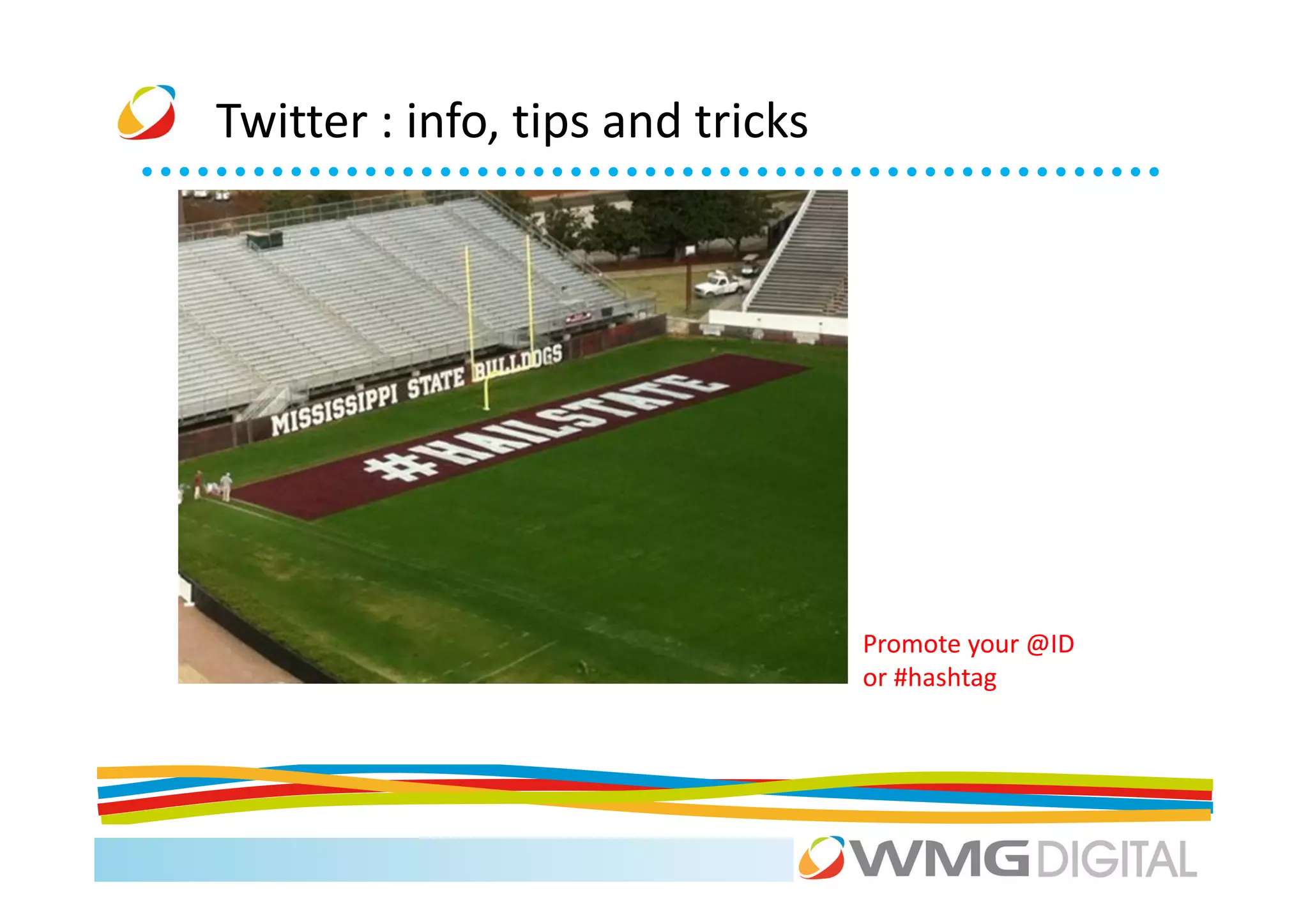 Twitter : info, tips and tricks

MISSISSIPPI STATE BULLDOGS

#HAILSTATE

Promote your @ID or #hashtag

WMG DIGITAL